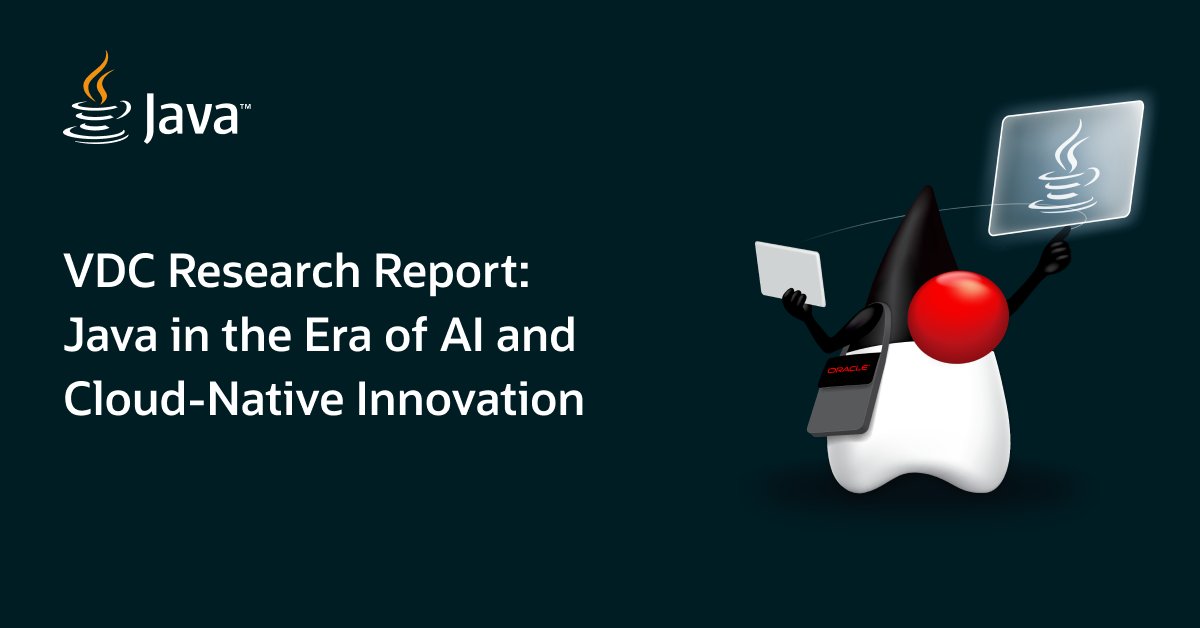 Java™

VDC Research Report: Java in the Era of AI and Cloud-Native Innovation

ORACLE